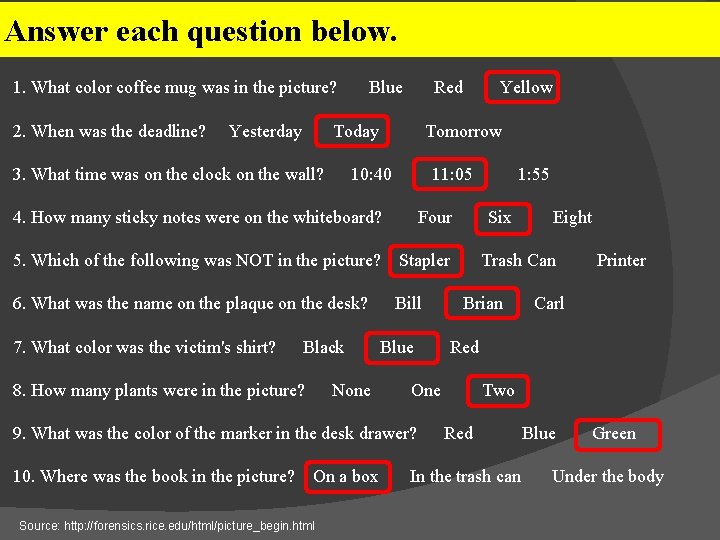 Answer each question below.

1. What color coffee mug was in the picture? Blue Red Yellow

2. When was the deadline? Yesterday Today Tomorrow

3. What time was on the clock on the wall? 10:40 11:05 1:55

4. How many sticky notes were on the whiteboard? Four Six Eight

5. Which of the following was NOT in the picture? Stapler Trash Can Printer

6. What was the name on the plaque on the desk? Bill Brian Carl

7. What color was the victim's shirt? Black Blue Red

8. How many plants were in the picture? None One Two

9. What was the color of the marker in the desk drawer? Red Blue Green

10. Where was the book in the picture? On a box In the trash can Under the body

Source: http://forensics.rice.edu/html/picture_begin.html